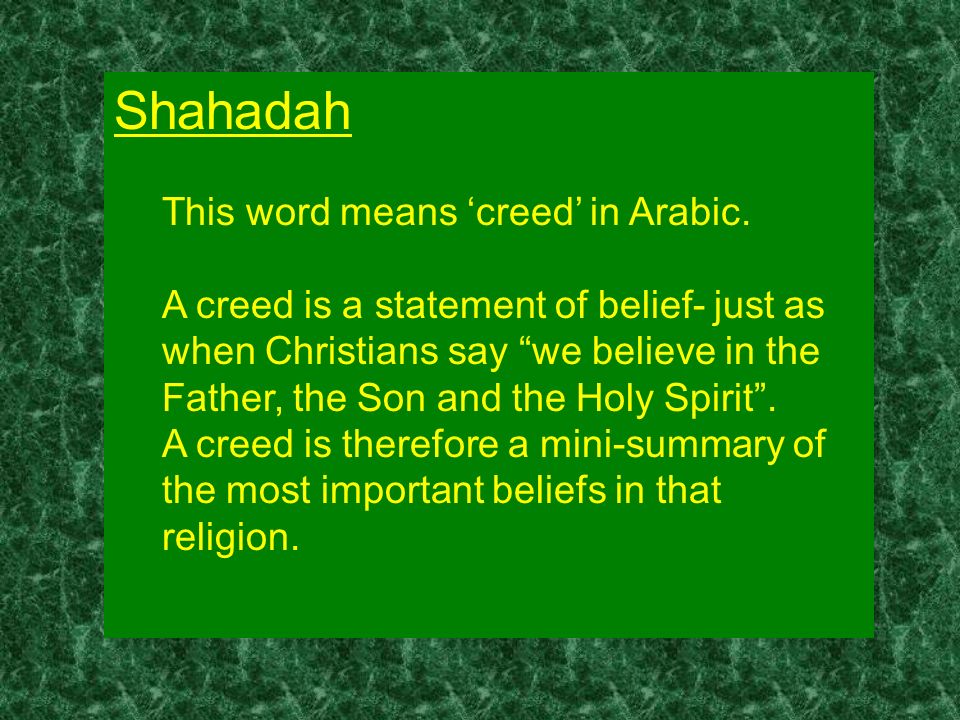 Shahadah

This word means ‘creed’ in Arabic.

A creed is a statement of belief- just as when Christians say “we believe in the Father, the Son and the Holy Spirit”.
A creed is therefore a mini-summary of the most important beliefs in that religion.